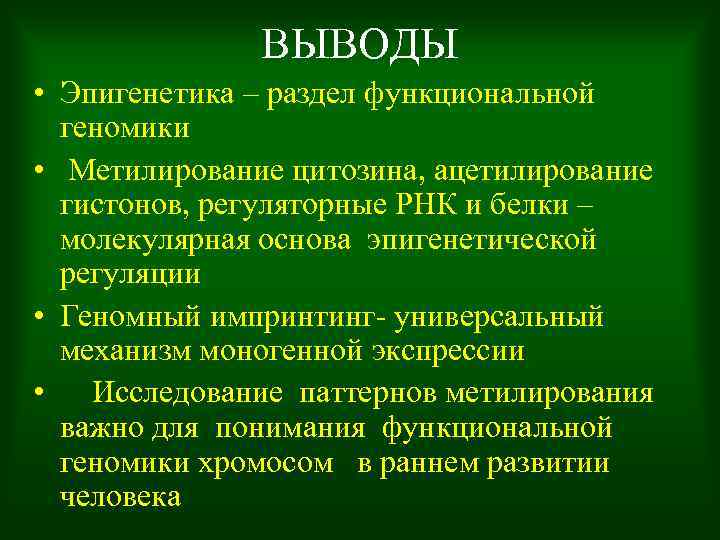 ВЫВОДЫ

• Эпигенетика – раздел функциональной геномики

• Метилирование цитозина, ацетилирование гистонов, регуляторные РНК и белки – молекулярная основа эпигенетической регуляции

• Геномный импринтинг- универсальный механизм моногенной экспрессии

• Исследование паттернов метилирования важно для понимания функциональной геномики хромосом в раннем развитии человека